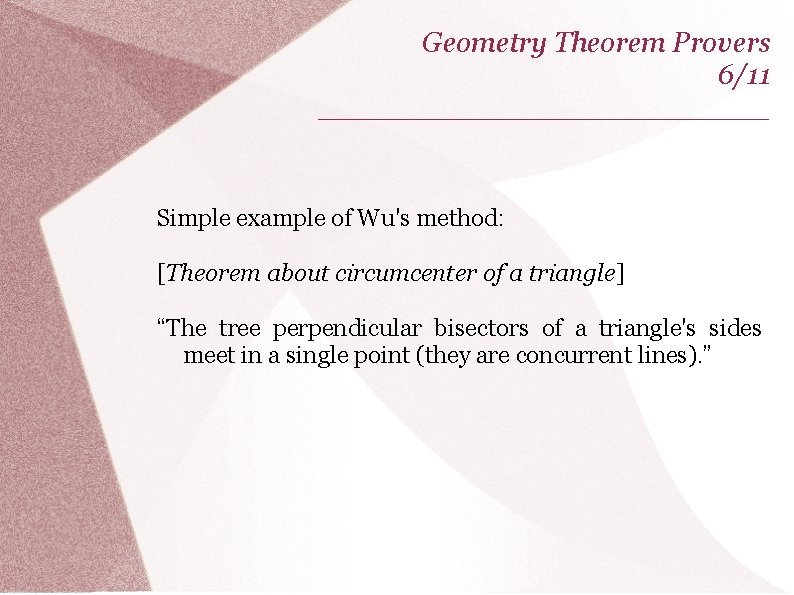 Geometry Theorem Provers
6/11

Simple example of Wu's method:

[Theorem about circumcenter of a triangle]

“The tree perpendicular bisectors of a triangle's sides meet in a single point (they are concurrent lines).”